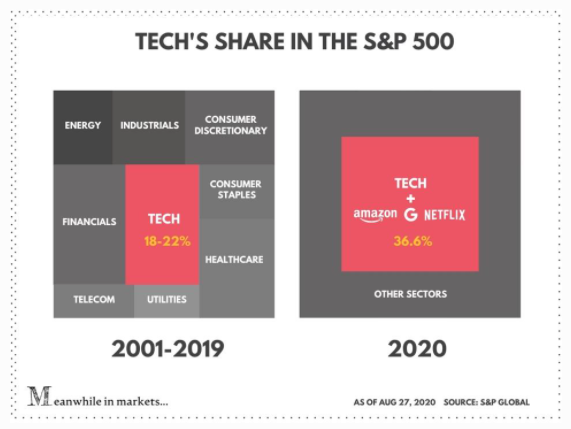 TECH'S SHARE IN THE S&P 500

ENERGY
INDUSTRIALS
CONSUMER DISCRETIONARY
FINANCIALS
TECH
18-22%
CONSUMER STAPLES
HEALTHCARE
TELECOM
UTILITIES

2001-2019

TECH
+
amazon G NETFLIX
36.6%
OTHER SECTORS

2020

Meanwhile in markets...

AS OF AUG 27, 2020 SOURCE: S&P GLOBAL